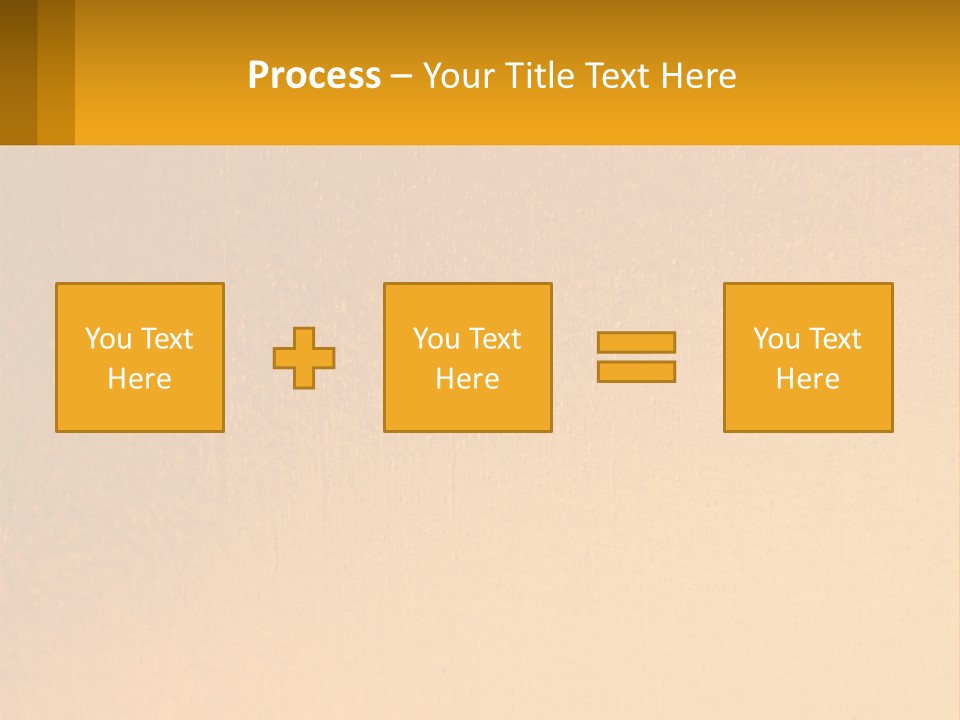 Process – Your Title Text Here

You Text Here

You Text Here

You Text Here